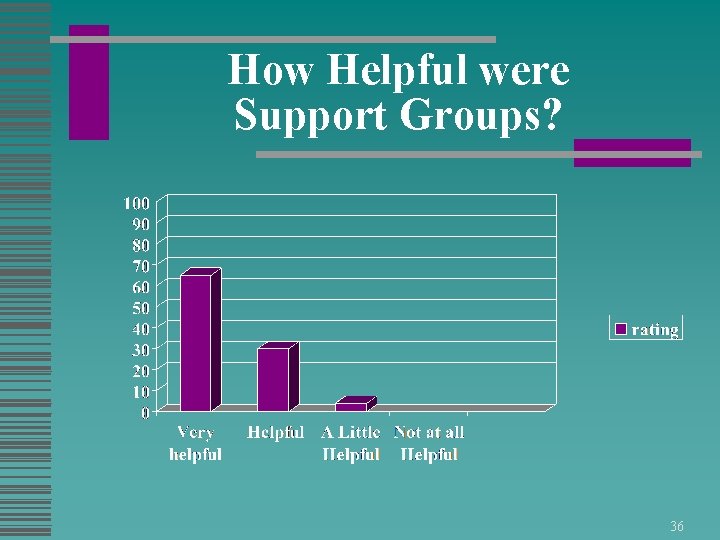 How Helpful were Support Groups?

100
90
80
70
60
50
40
30
20
10
0

Very helpful
Helpful
A Little Helpful
Not at all Helpful

rating

36